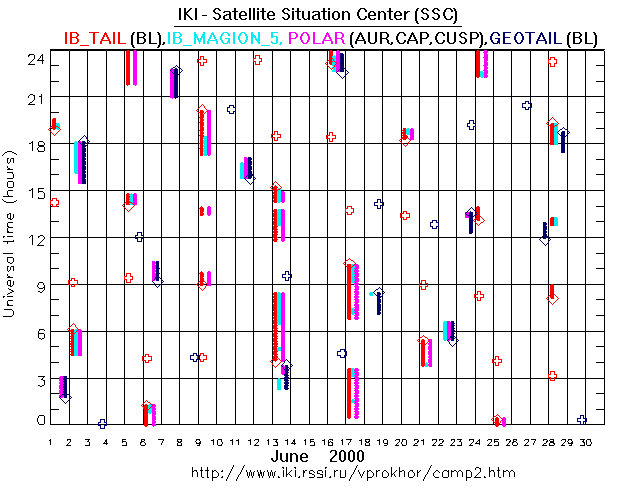 IKI - Satellite Situation Center (SSC)
IB_TAIL (BL),IB_MAGION_5, POLAR (AUR,CAP,CUSP),GEOTAIL (BL)

Universal time (hours)

24
21
18
15
12
9
6
3
0

1 2 3 4 5 6 7 8 9 10 11 12 13 14 15 16 17 18 19 20 21 22 23 24 25 26 27 28 29 30

June 2000
http://www.iki.rssi.ru/vprokhor/camp2.htm